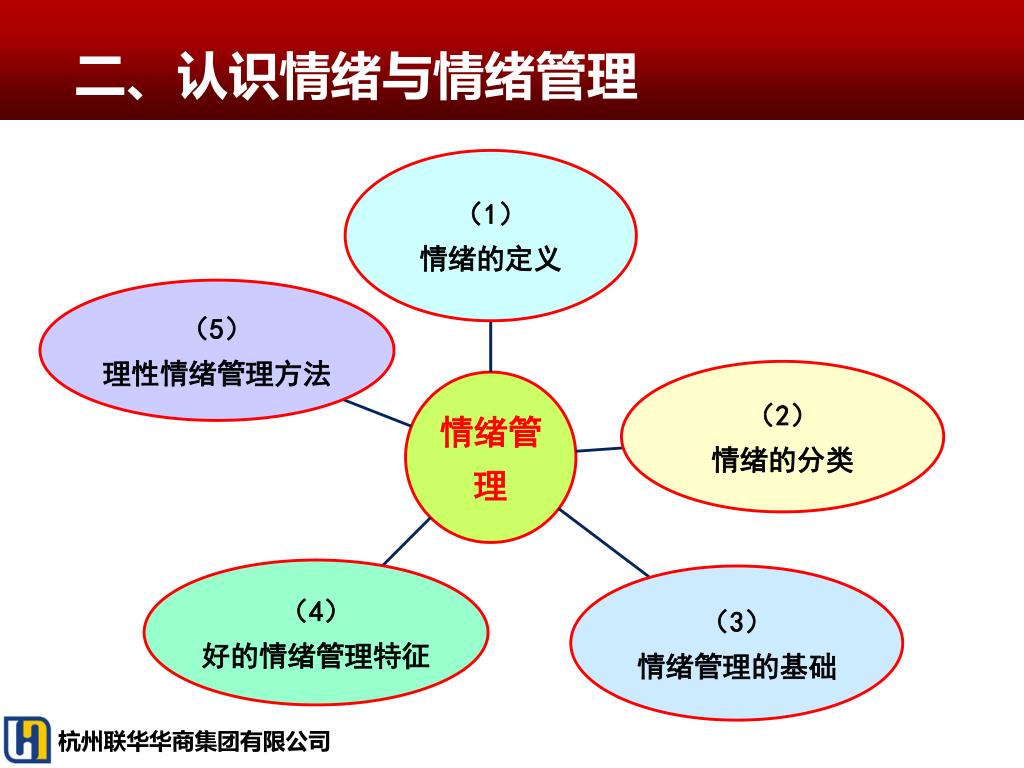 二、认识情绪与情绪管理

（1）
情绪的定义

（5）
理性情绪管理方法

情绪管理

（2）
情绪的分类

（4）
好的情绪管理特征

（3）
情绪管理的基础

杭州联华华商集团有限公司